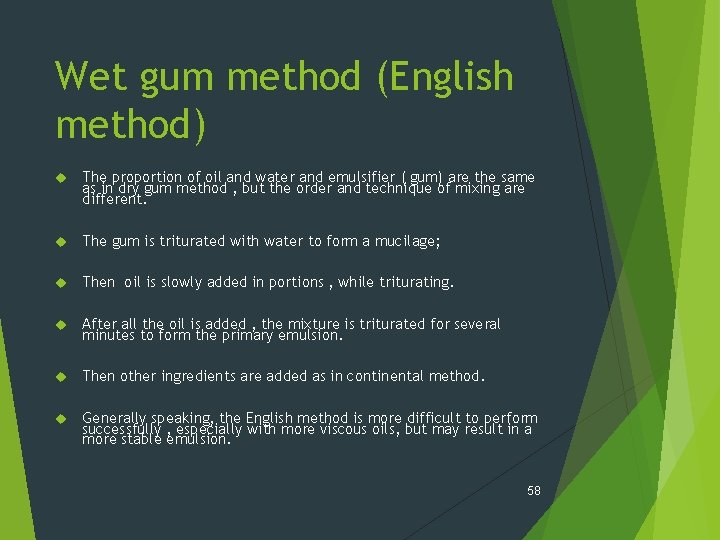 Wet gum method (English method)

The proportion of oil and water and emulsifier ( gum) are the same as in dry gum method , but the order and technique of mixing are different.

The gum is triturated with water to form a mucilage;

Then oil is slowly added in portions , while triturating.

After all the oil is added , the mixture is triturated for several minutes to form the primary emulsion.

Then other ingredients are added as in continental method.

Generally speaking, the English method is more difficult to perform successfully , especially with more viscous oils, but may result in a more stable emulsion.

58